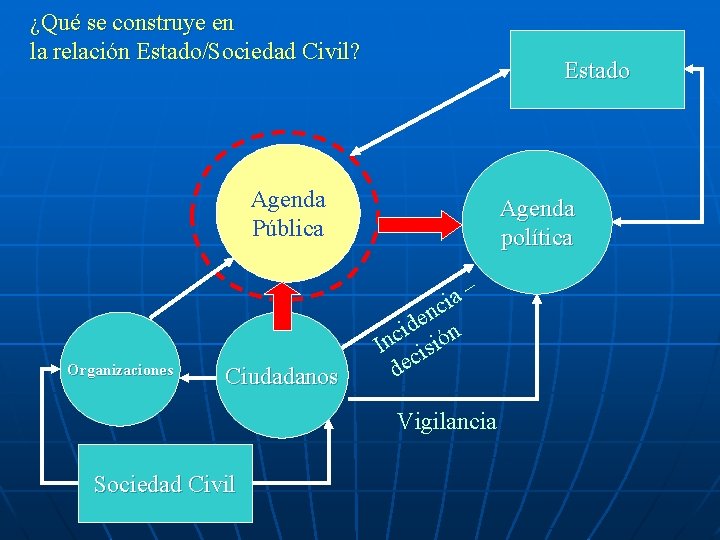 ¿Qué se construye en
la relación Estado/Sociedad Civil?

Estado

Agenda
Pública

Agenda
política

Incidencia –
decisión

Organizaciones

Ciudadanos

Vigilancia

Sociedad Civil